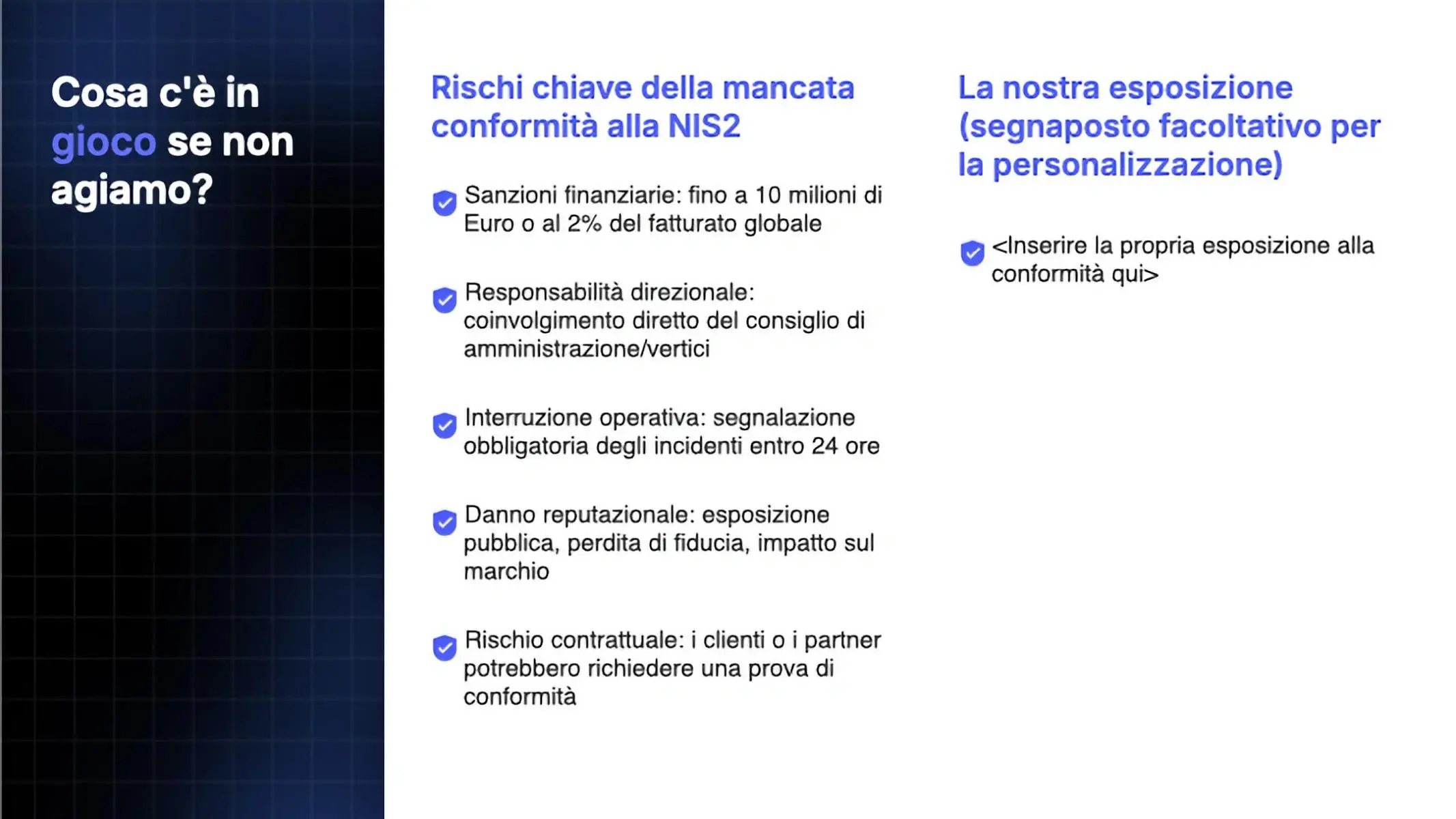 Cosa c'è in gioco se non agiamo?

Rischi chiave della mancata conformità alla NIS2

Sanzioni finanziarie: fino a 10 milioni di Euro o al 2% del fatturato globale

Responsabilità direzionale: coinvolgimento diretto del consiglio di amministrazione/vertici

Interruzione operativa: segnalazione obbligatoria degli incidenti entro 24 ore

Danno reputazionale: esposizione pubblica, perdita di fiducia, impatto sul marchio

Rischio contrattuale: i clienti o i partner potrebbero richiedere una prova di conformità

La nostra esposizione (segnaposto facoltativo per la personalizzazione)

<Inserire la propria esposizione alla conformità qui>